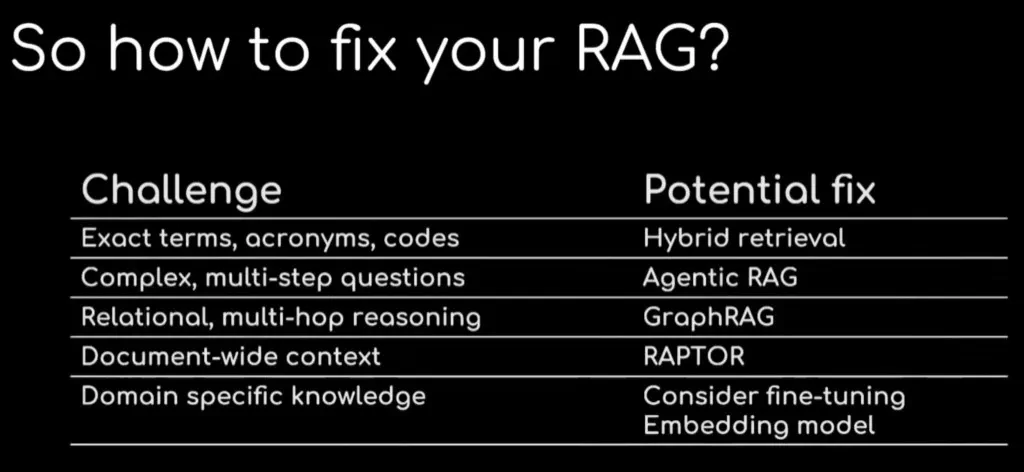 So how to fix your RAG?

| Challenge | Potential fix |
|---|---|
| Exact terms, acronyms, codes | Hybrid retrieval |
| Complex, multi-step questions | Agentic RAG |
| Relational, multi-hop reasoning | GraphRAG |
| Document-wide context | RAPTOR |
| Domain specific knowledge | Consider fine-tuning Embedding model |